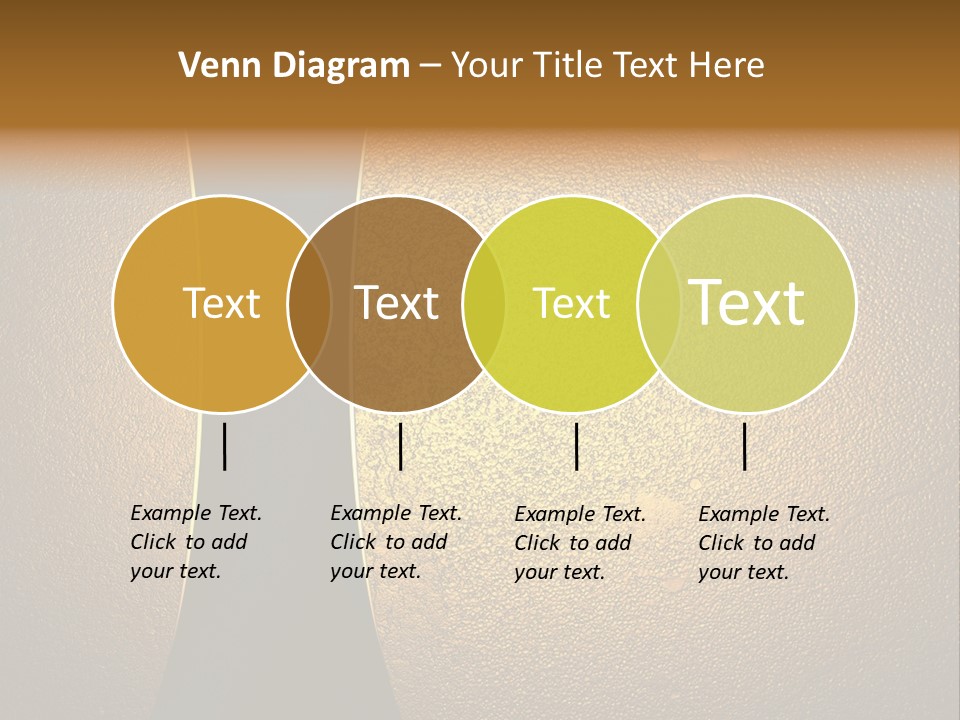 Venn Diagram – Your Title Text Here

Text

Text

Text

Text

Example Text. Click to add your text.

Example Text. Click to add your text.

Example Text. Click to add your text.

Example Text. Click to add your text.